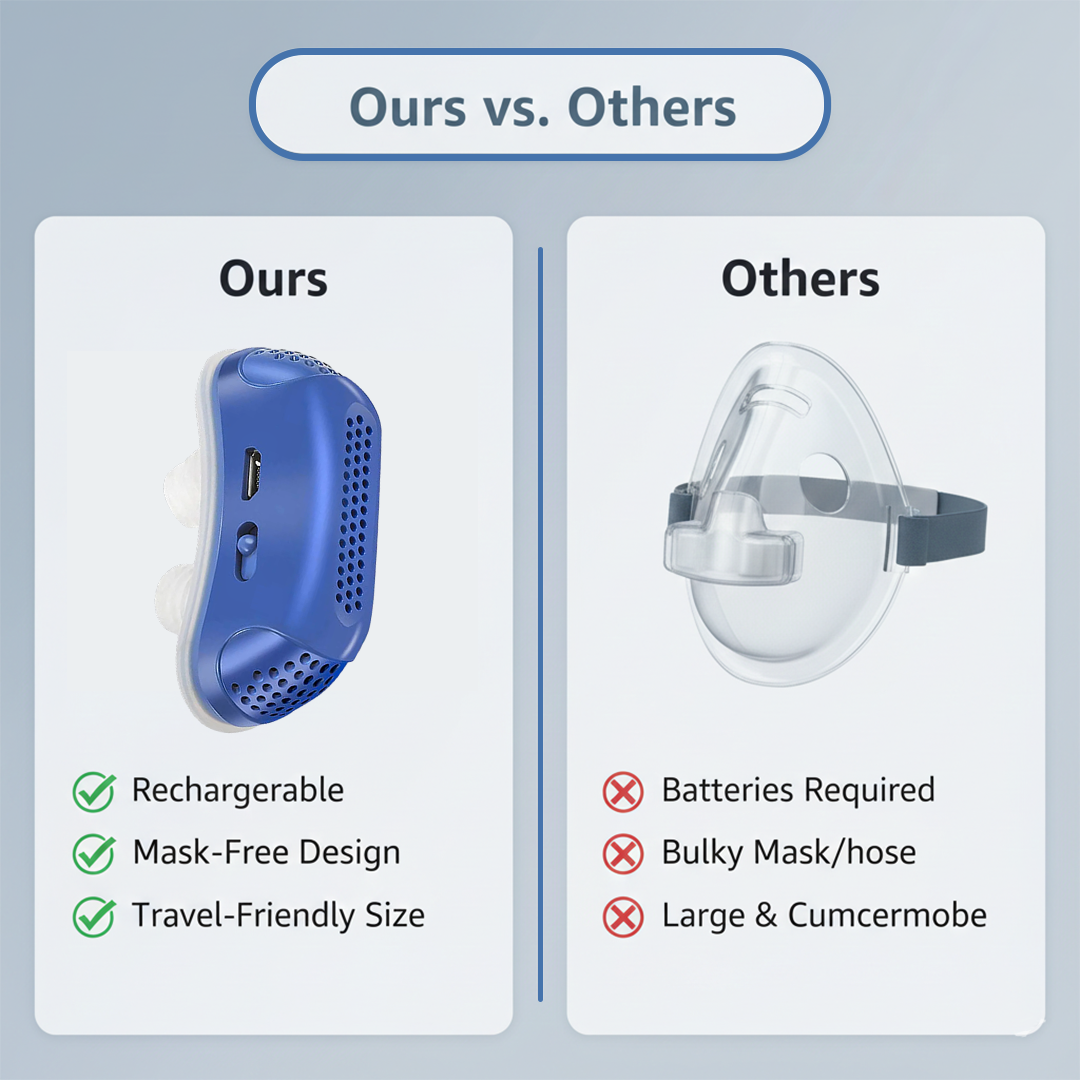 Ours vs. Others

Ours

Rechargerable
Mask-Free Design
Travel-Friendly Size

Others

Batteries Required
Bulky Mask/hose
Large & Cumcermobe